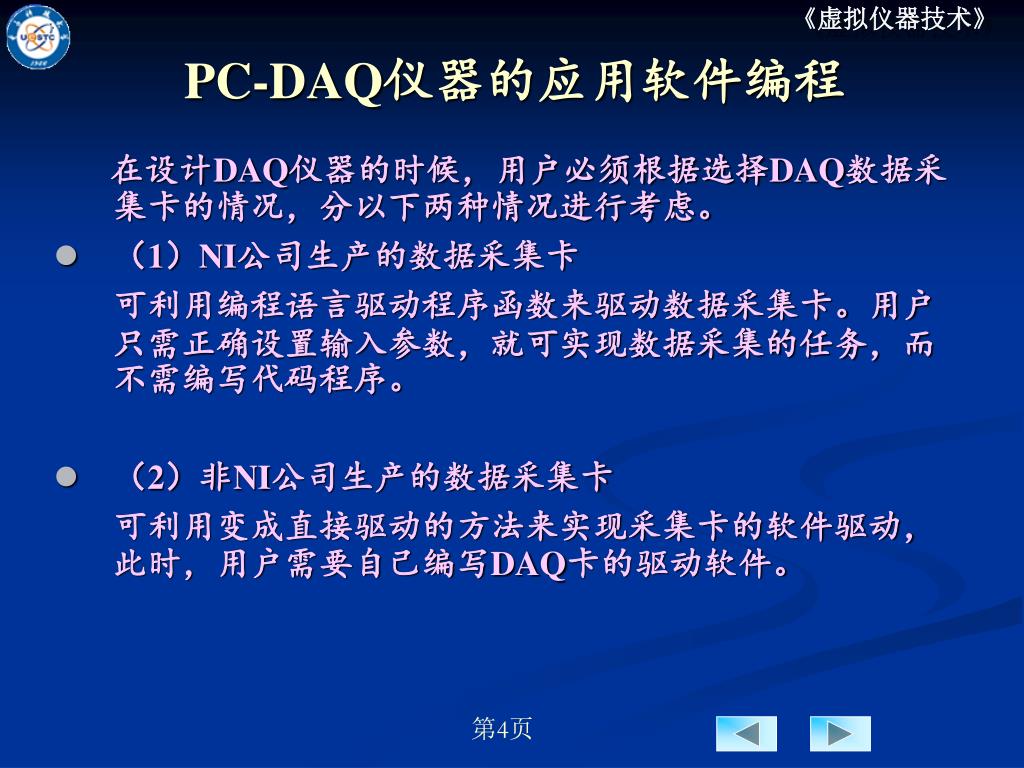 《虚拟仪器技术》

PC-DAQ仪器的应用软件编程

在设计DAQ仪器的时候，用户必须根据选择DAQ数据采集卡的情况，分以下两种情况进行考虑。

（1）NI公司生产的数据采集卡

可利用编程语言驱动程序函数来驱动数据采集卡。用户只需正确设置输入参数，就可实现数据采集的任务，而不需编写代码程序。

（2）非NI公司生产的数据采集卡

可利用变成直接驱动的方法来实现采集卡的软件驱动，此时，用户需要自己编写DAQ卡的驱动软件。

第4页